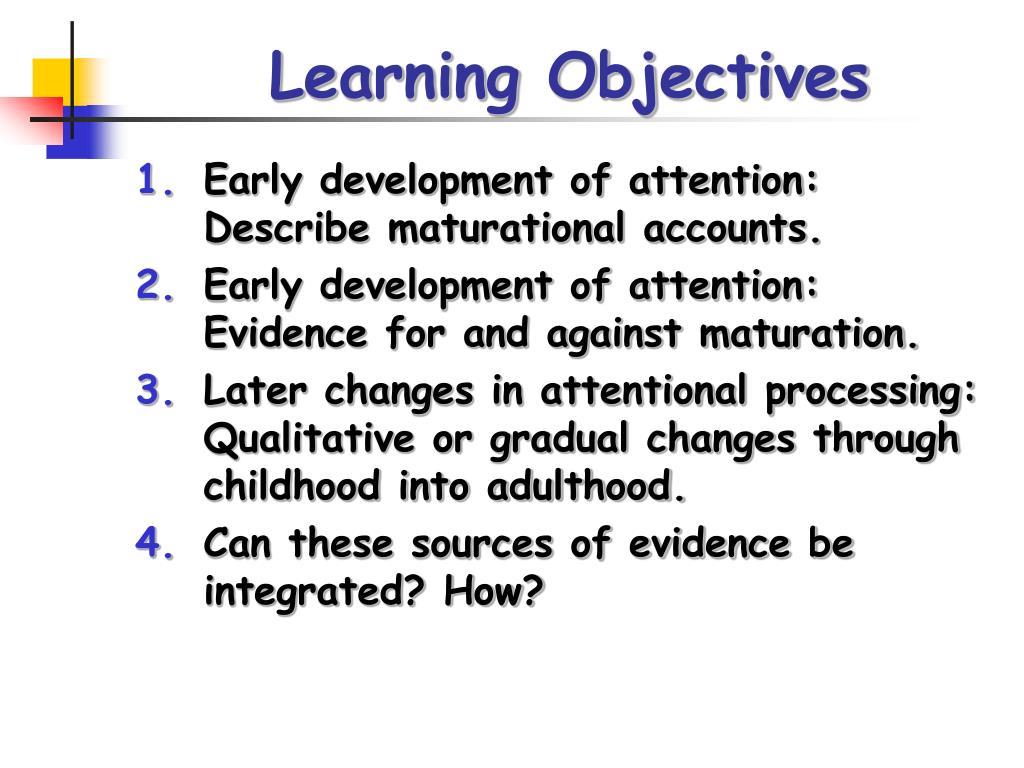 Learning Objectives

1. Early development of attention: Describe maturational accounts.
2. Early development of attention: Evidence for and against maturation.
3. Later changes in attentional processing: Qualitative or gradual changes through childhood into adulthood.
4. Can these sources of evidence be integrated? How?